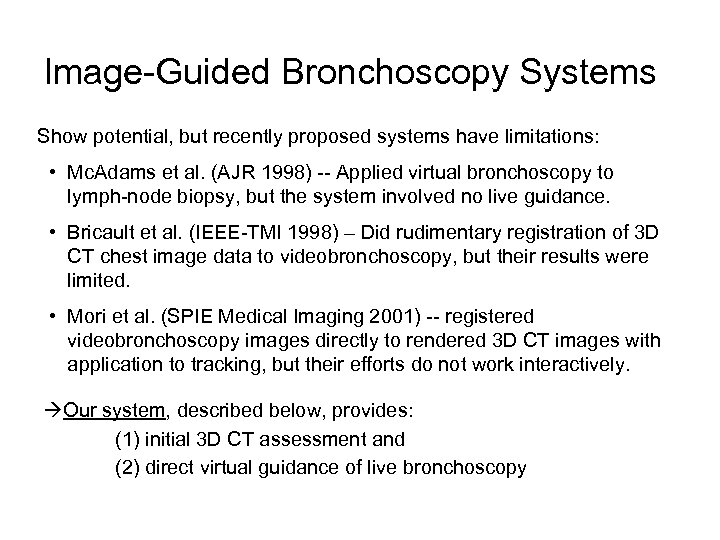 Image-Guided Bronchoscopy Systems

Show potential, but recently proposed systems have limitations:

• McAdams et al. (AJR 1998) -- Applied virtual bronchoscopy to lymph-node biopsy, but the system involved no live guidance.

• Bricault et al. (IEEE-TMI 1998) – Did rudimentary registration of 3D CT chest image data to videobronchoscopy, but their results were limited.

• Mori et al. (SPIE Medical Imaging 2001) -- registered videobronchoscopy images directly to rendered 3D CT images with application to tracking, but their efforts do not work interactively.

→Our system, described below, provides:
(1) initial 3D CT assessment and
(2) direct virtual guidance of live bronchoscopy